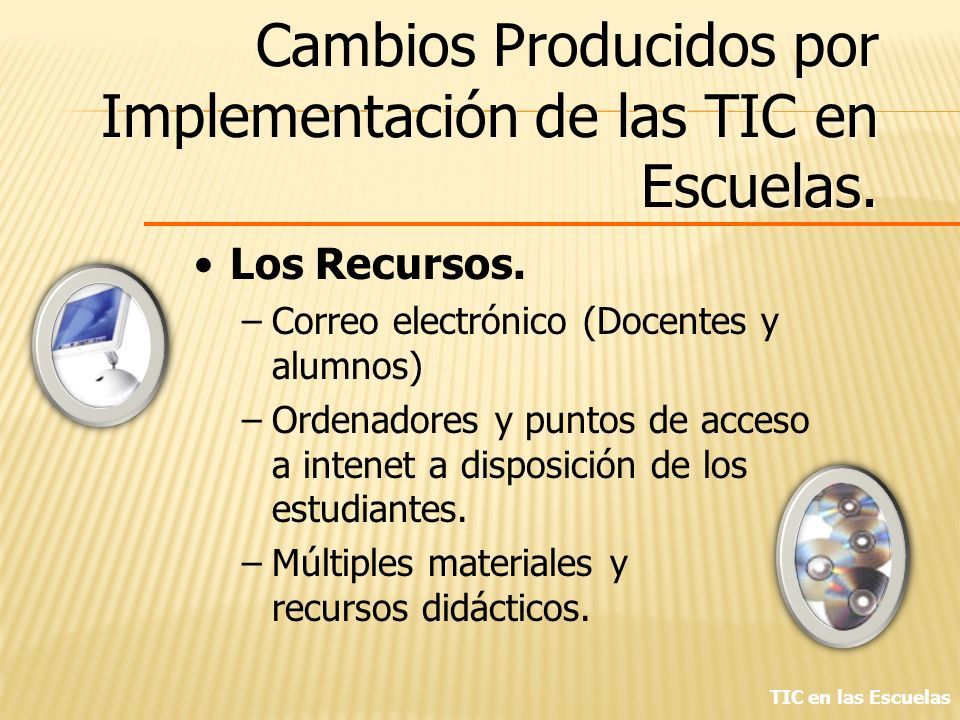 Cambios Producidos por Implementación de las TIC en Escuelas.

• Los Recursos.
– Correo electrónico (Docentes y alumnos)
– Ordenadores y puntos de acceso a intenet a disposición de los estudiantes.
– Múltiples materiales y recursos didácticos.

TIC en las Escuelas